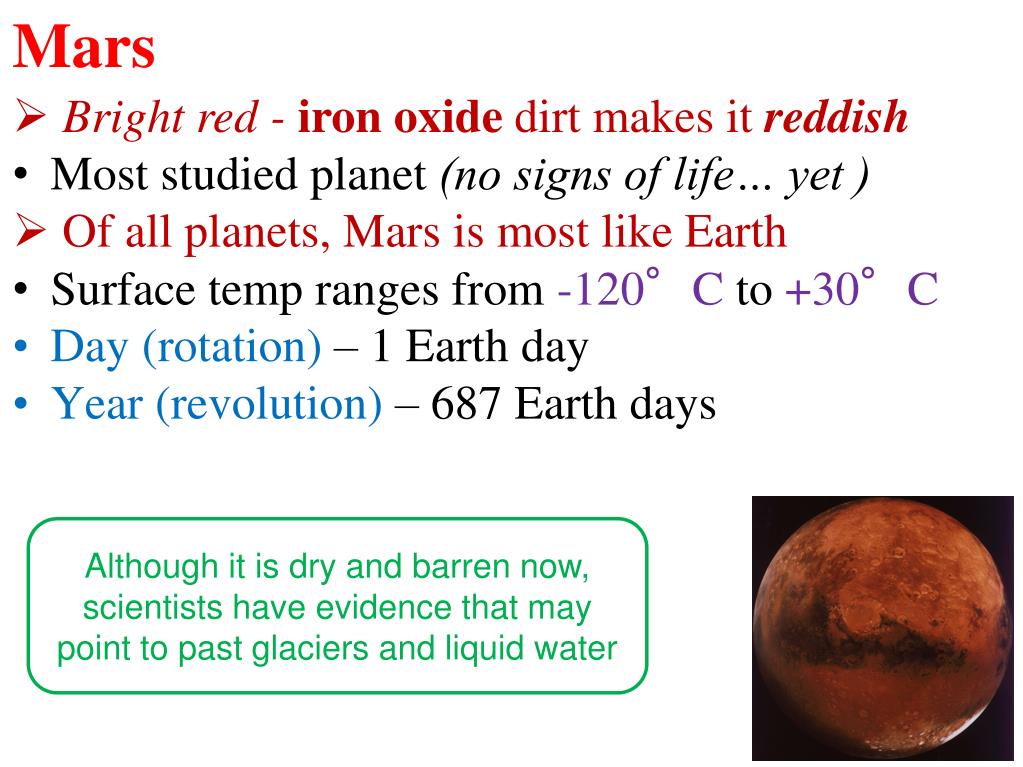 Mars

➢ Bright red - iron oxide dirt makes it reddish
• Most studied planet (no signs of life… yet )
➢ Of all planets, Mars is most like Earth
• Surface temp ranges from -120° C to +30° C
• Day (rotation) – 1 Earth day
• Year (revolution) – 687 Earth days

Although it is dry and barren now, scientists have evidence that may point to past glaciers and liquid water